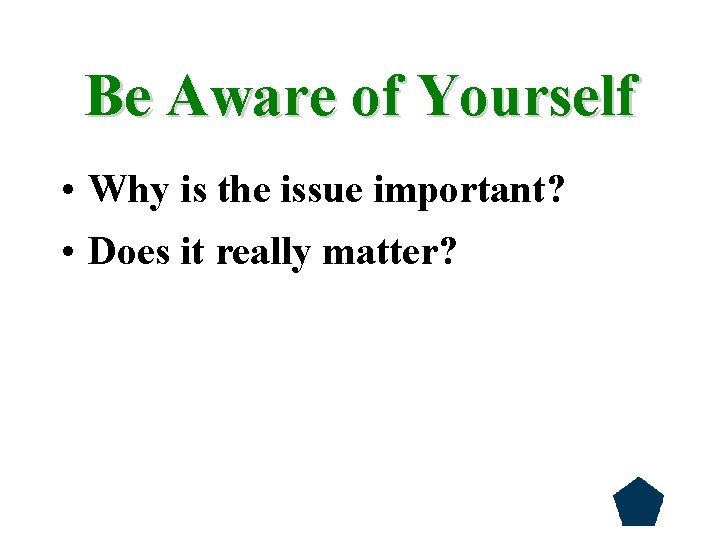 Be Aware of Yourself

• Why is the issue important?
• Does it really matter?